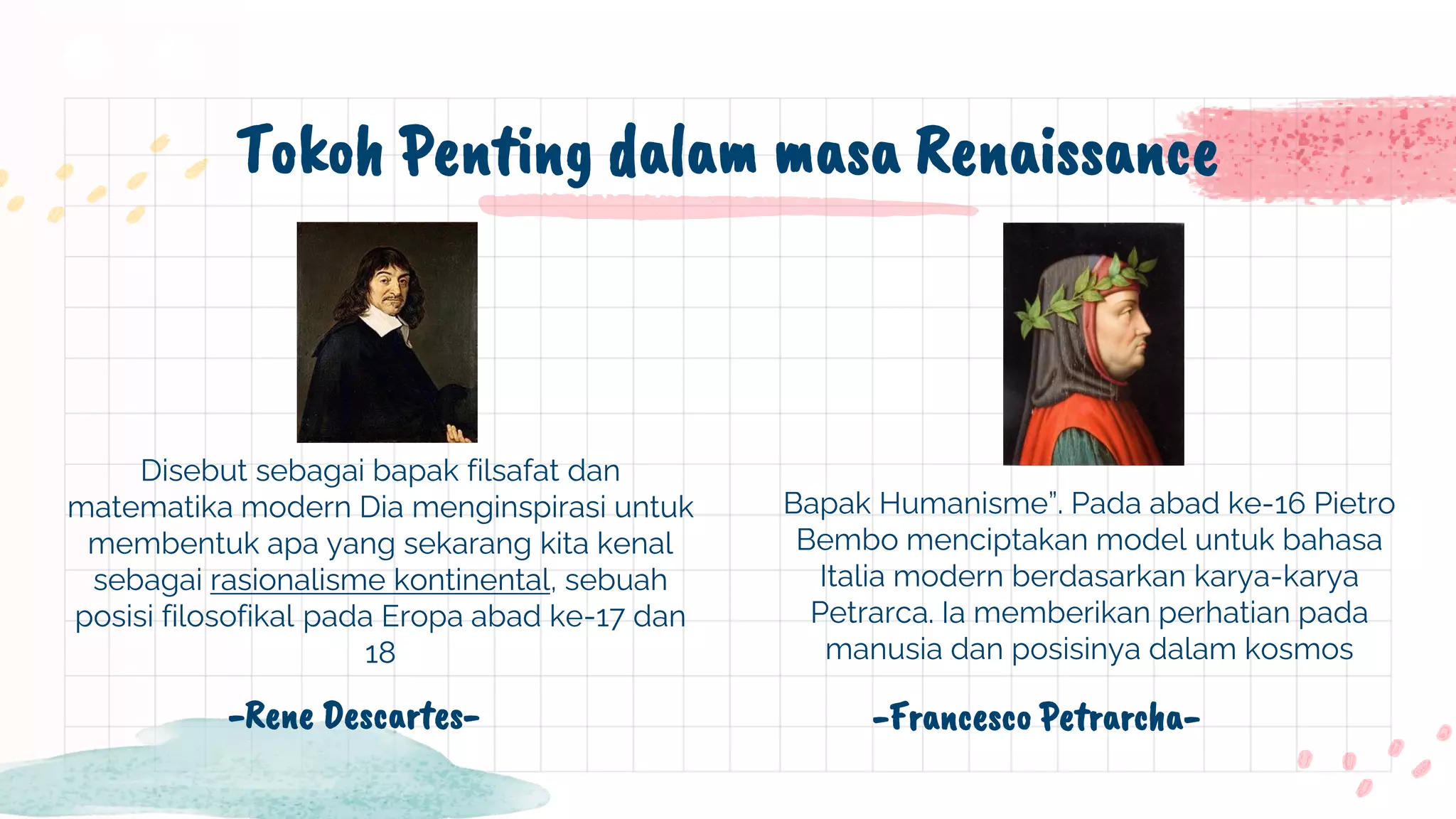 Tokoh Penting dalam masa Renaissance

Disebut sebagai bapak filsafat dan matematika modern Dia menginspirasi untuk membentuk apa yang sekarang kita kenal sebagai rasionalisme kontinental, sebuah posisi filosofikal pada Eropa abad ke-17 dan 18

-Rene Descartes-

Bapak Humanisme". Pada abad ke-16 Pietro Bembo menciptakan model untuk bahasa Italia modern berdasarkan karya-karya Petrarca. Ia memberikan perhatian pada manusia dan posisinya dalam kosmos

-Francesco Petrarcha-